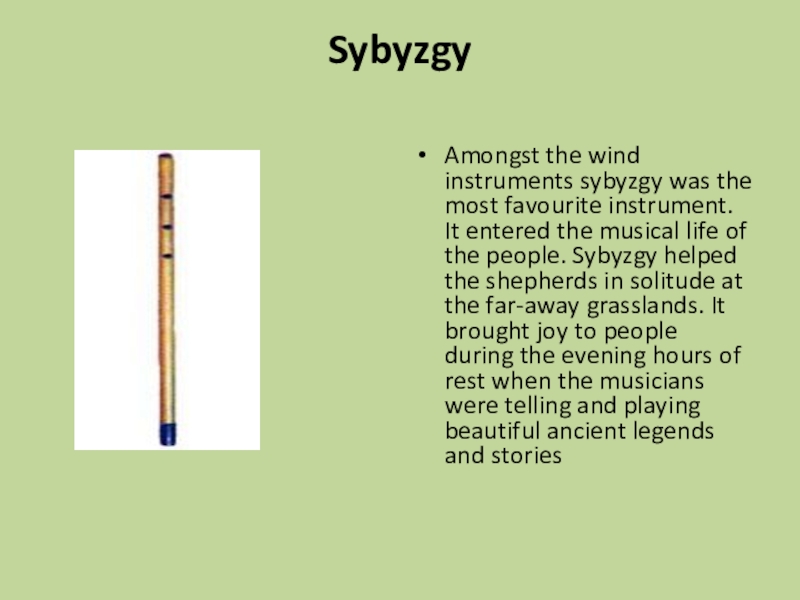 Sybyzgy

• Amongst the wind instruments sybyzgy was the most favourite instrument. It entered the musical life of the people. Sybyzgy helped the shepherds in solitude at the far-away grasslands. It brought joy to people during the evening hours of rest when the musicians were telling and playing beautiful ancient legends and stories